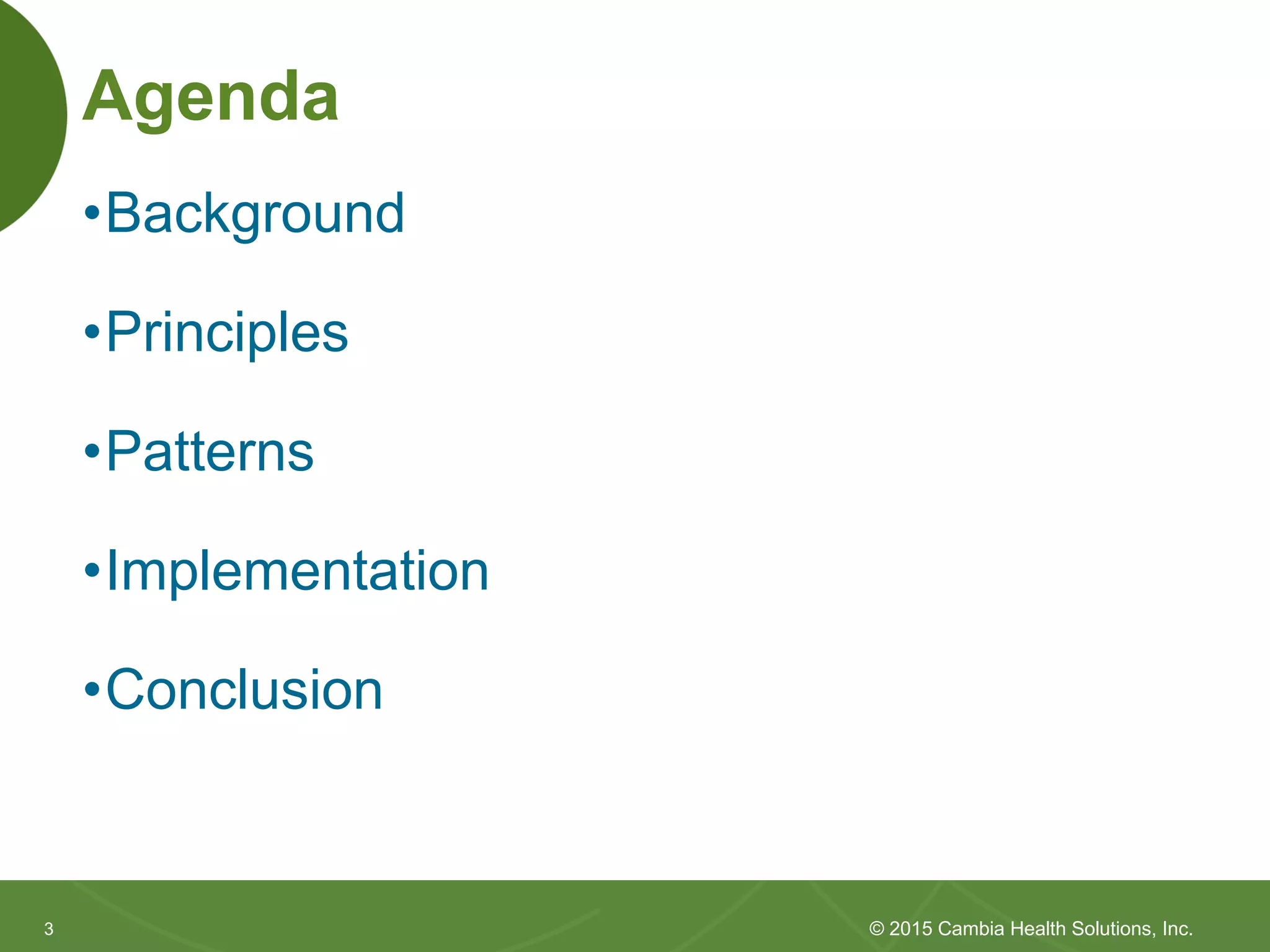 Agenda

•Background

•Principles

•Patterns

•Implementation

•Conclusion

3

© 2015 Cambia Health Solutions, Inc.